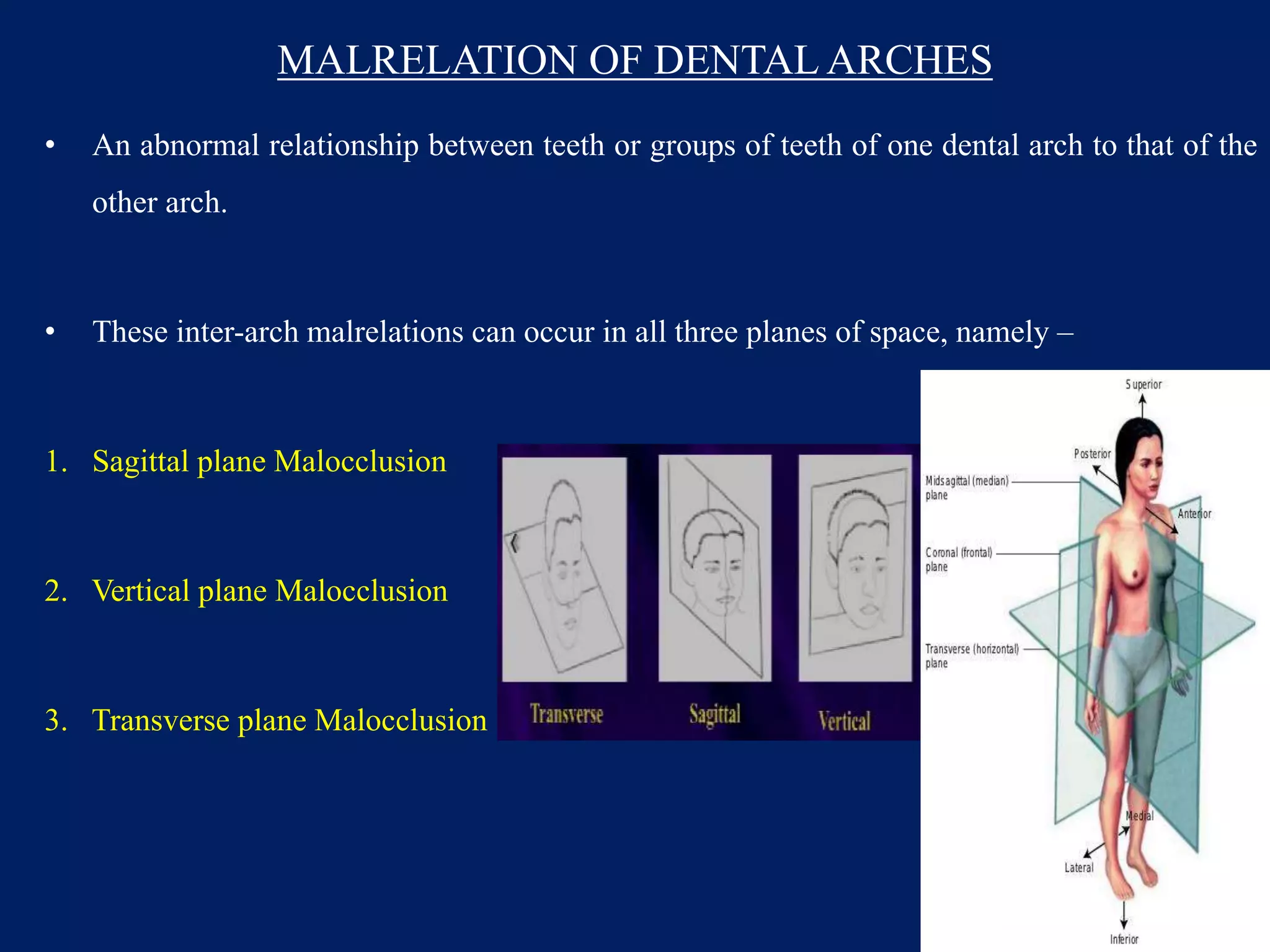 MALRELATION OF DENTAL ARCHES

• An abnormal relationship between teeth or groups of teeth of one dental arch to that of the other arch.

• These inter-arch malrelations can occur in all three planes of space, namely –

1. Sagittal plane Malocclusion

2. Vertical plane Malocclusion

3. Transverse plane Malocclusion

Transverse

Sagittal

Vertical

Superior

Posterior

Midsagittal (median) plane

Anterior

Coronal (frontal) plane

Transverse (horizontal) plane

Medial

Lateral

Inferior